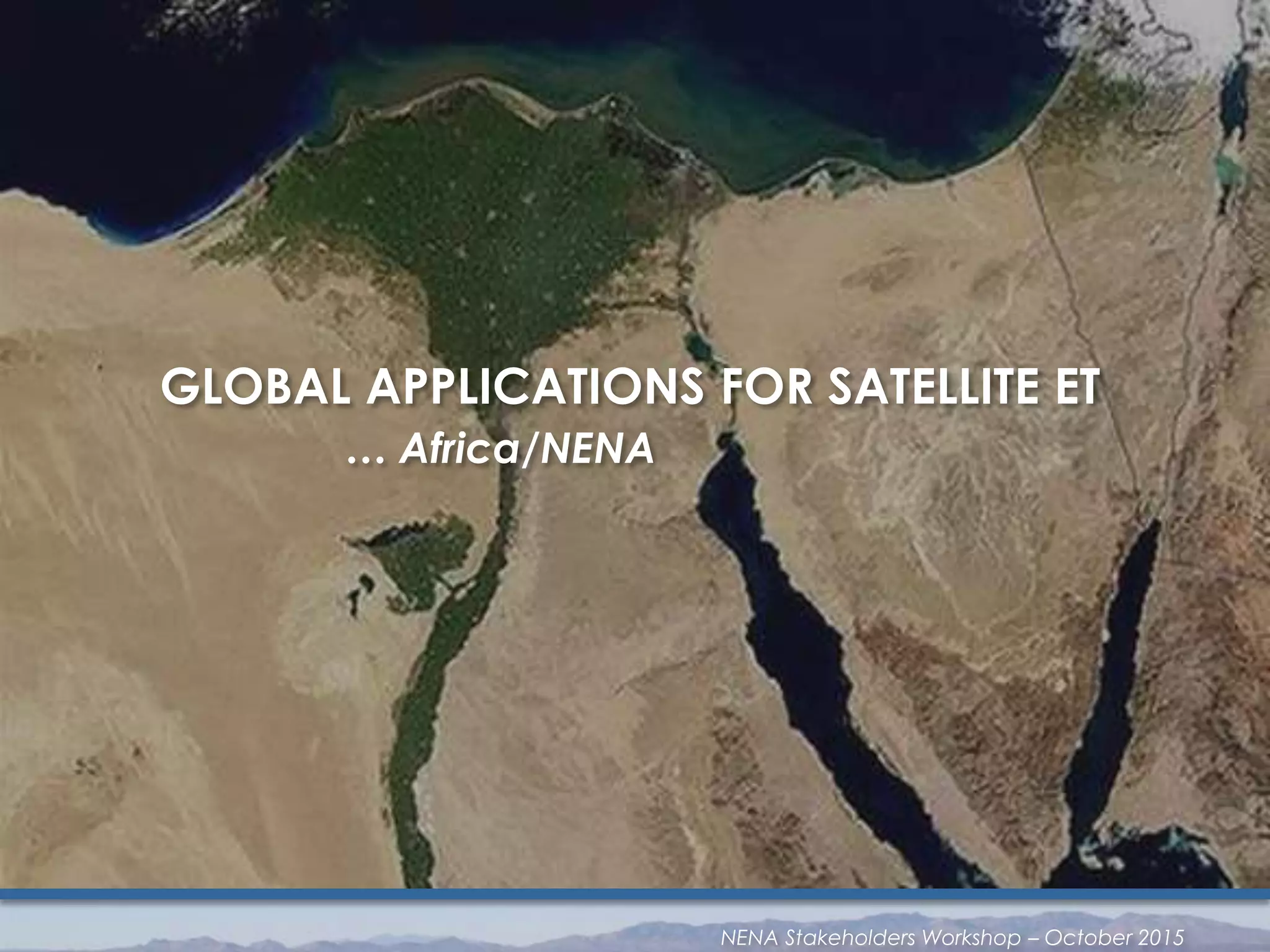 GLOBAL APPLICATIONS FOR SATELLITE ET

… Africa/NENA

NENA Stakeholders Workshop – October 2015